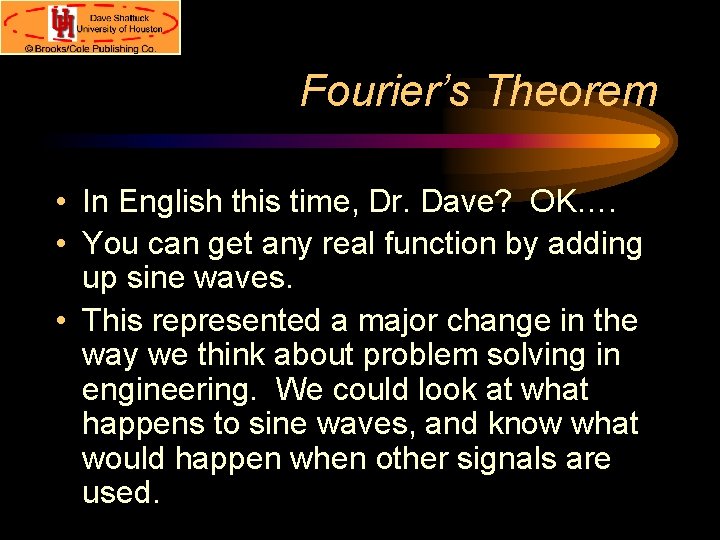 UH Dave Shattuck University of Houston
© Brooks/Cole Publishing Co.

Fourier's Theorem

• In English this time, Dr. Dave? OK….
• You can get any real function by adding up sine waves.
• This represented a major change in the way we think about problem solving in engineering. We could look at what happens to sine waves, and know what would happen when other signals are used.